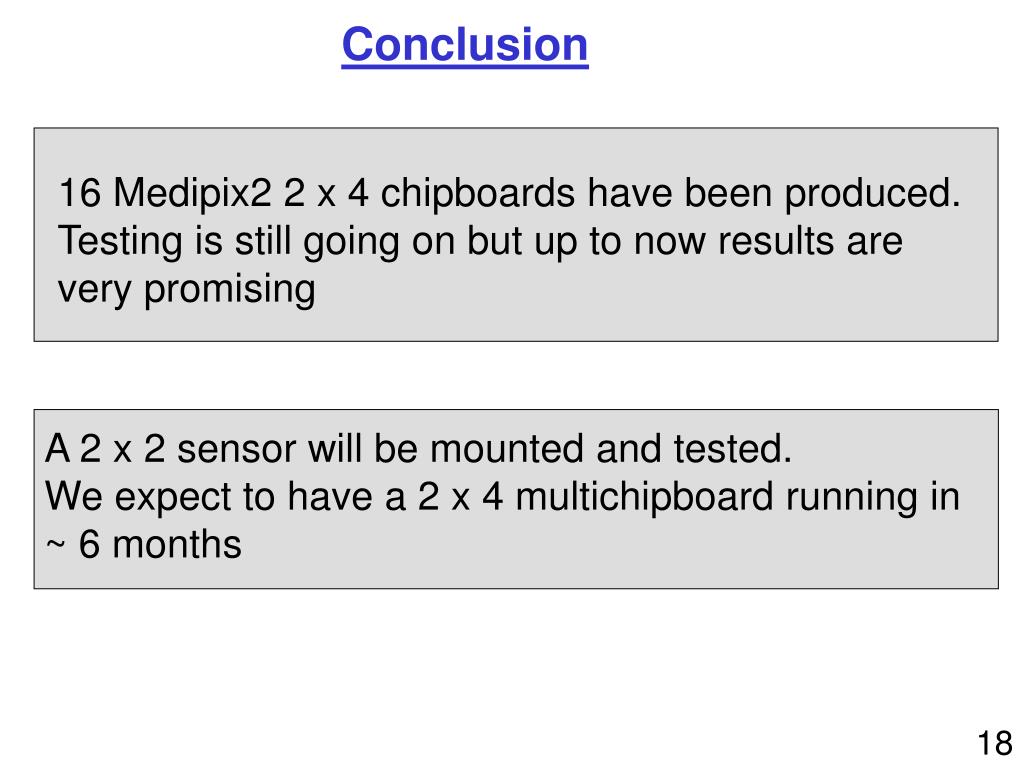 Conclusion

16 Medipix2 2 x 4 chipboards have been produced.
Testing is still going on but up to now results are very promising

A 2 x 2 sensor will be mounted and tested.
We expect to have a 2 x 4 multichipboard running in ~ 6 months

18